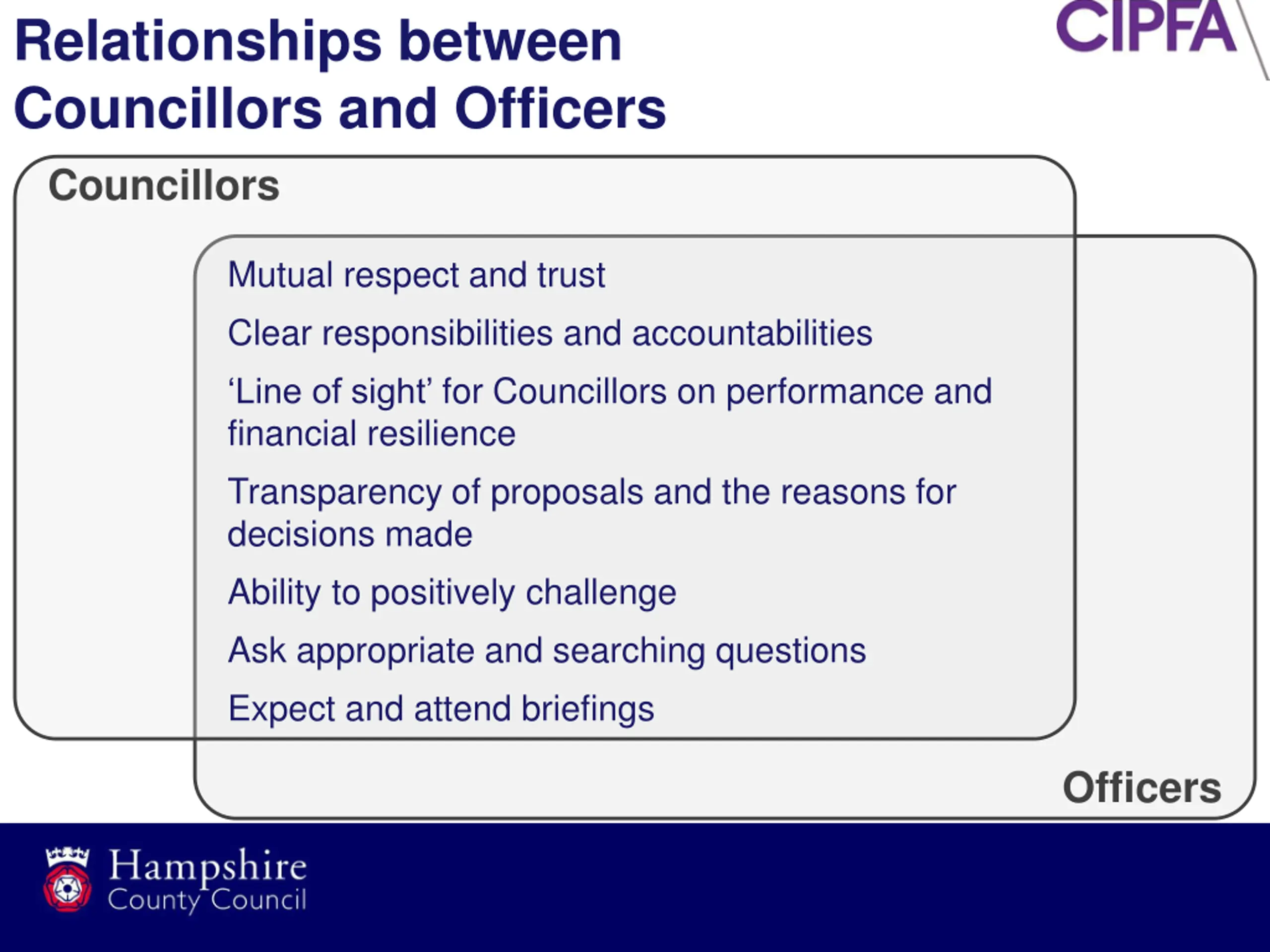 Relationships between Councillors and Officers

CIPFA

Councillors

Mutual respect and trust

Clear responsibilities and accountabilities

‘Line of sight’ for Councillors on performance and financial resilience

Transparency of proposals and the reasons for decisions made

Ability to positively challenge

Ask appropriate and searching questions

Expect and attend briefings

Officers

Hampshire County Council